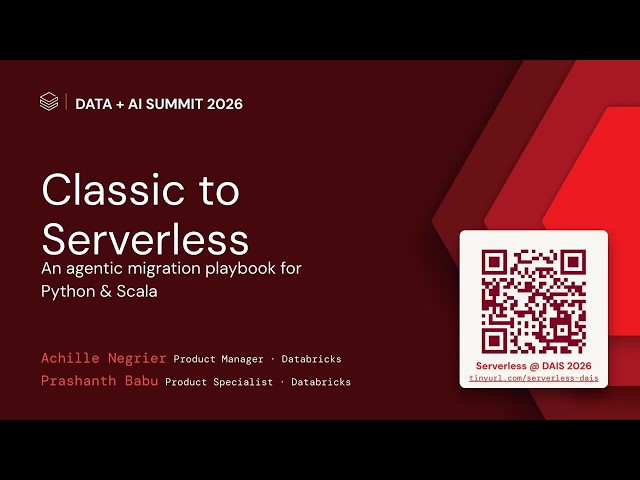 DATA + AI SUMMIT 2026

Classic to Serverless

An agentic migration playbook for Python & Scala

Achille Negrier Product Manager · Databricks

Prashanth Babu Product Specialist · Databricks

Serverless @ DAIS 2026

tinyurl.com/serverless-dais